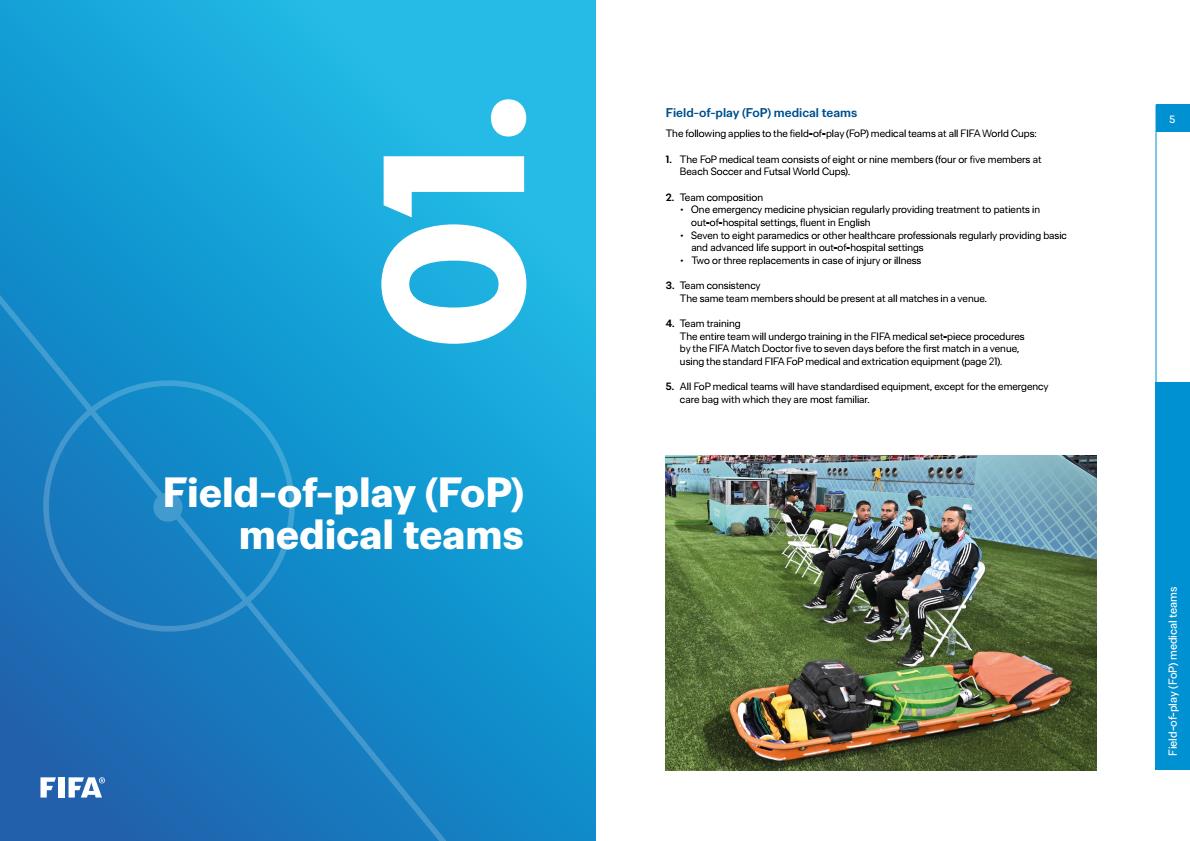 01.

Field-of-play (FoP) medical teams

FIFA®

Field-of-play (FoP) medical teams

The following applies to the field-of-play (FoP) medical teams at all FIFA World Cups:

1. The FoP medical team consists of eight or nine members (four or five members at Beach Soccer and Futsal World Cups).

2. Team composition
• One emergency medicine physician regularly providing treatment to patients in out-of-hospital settings, fluent in English
• Seven to eight paramedics or other healthcare professionals regularly providing basic and advanced life support in out-of-hospital settings
• Two or three replacements in case of injury or illness

3. Team consistency
The same team members should be present at all matches in a venue.

4. Team training
The entire team will undergo training in the FIFA medical set-piece procedures by the FIFA Match Doctor five to seven days before the first match in a venue, using the standard FIFA FoP medical and extrication equipment (page 21).

5. All FoP medical teams will have standardised equipment, except for the emergency care bag with which they are most familiar.

5

Field-of-play (FoP) medical teams